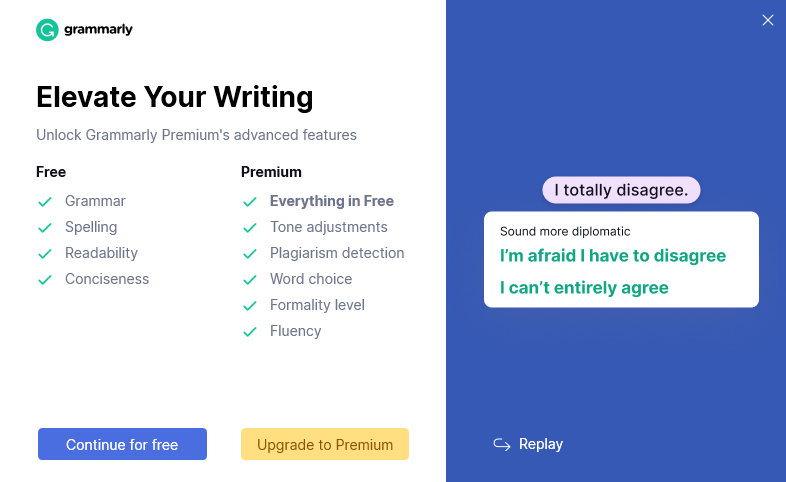 grammarly

Elevate Your Writing

Unlock Grammarly Premium's advanced features

Free
Grammar
Spelling
Readability
Conciseness

Premium
Everything in Free
Tone adjustments
Plagiarism detection
Word choice
Formality level
Fluency

Continue for free

Upgrade to Premium

I totally disagree.

Sound more diplomatic
I'm afraid I have to disagree
I can't entirely agree

Replay